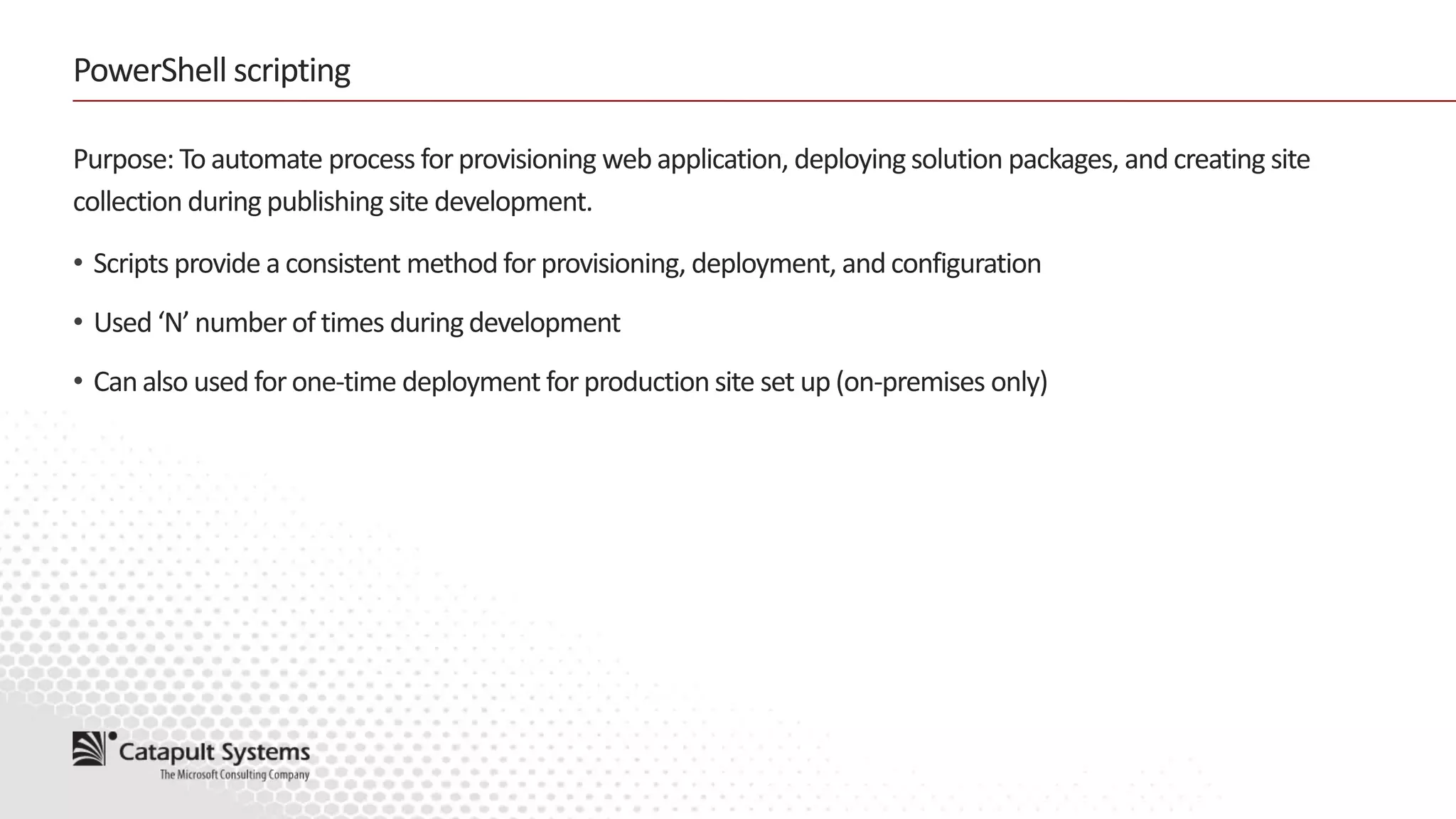 PowerShell scripting

Purpose: To automate process for provisioning web application, deploying solution packages, and creating site collection during publishing site development.

• Scripts provide a consistent method for provisioning, deployment, and configuration

• Used ‘N’ number of times during development

• Can also used for one-time deployment for production site set up (on-premises only)

Catapult Systems
The Microsoft Consulting Company